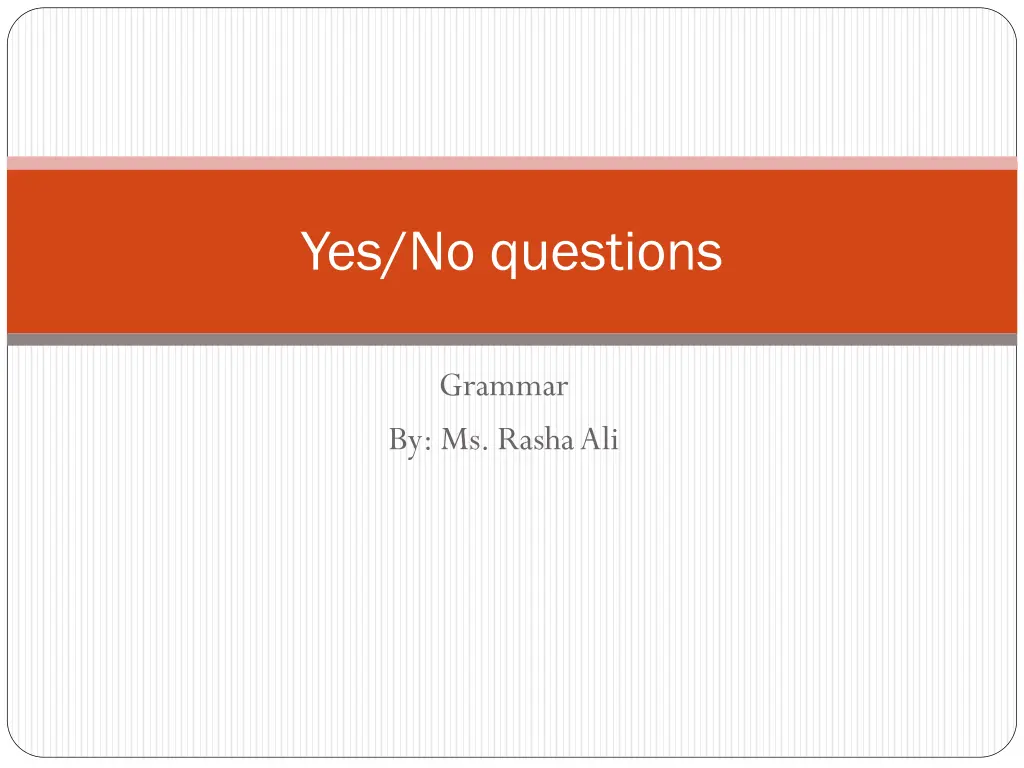 Yes/No questions

Grammar
By: Ms. Rasha Ali